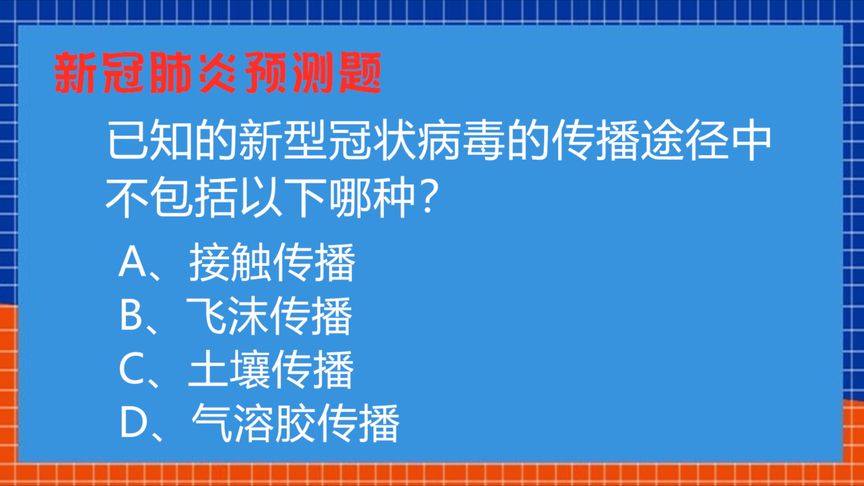 新冠肺炎预测题

已知的新型冠状病毒的传播途径中不包括以下哪种？

A、接触传播
B、飞沫传播
C、土壤传播
D、气溶胶传播